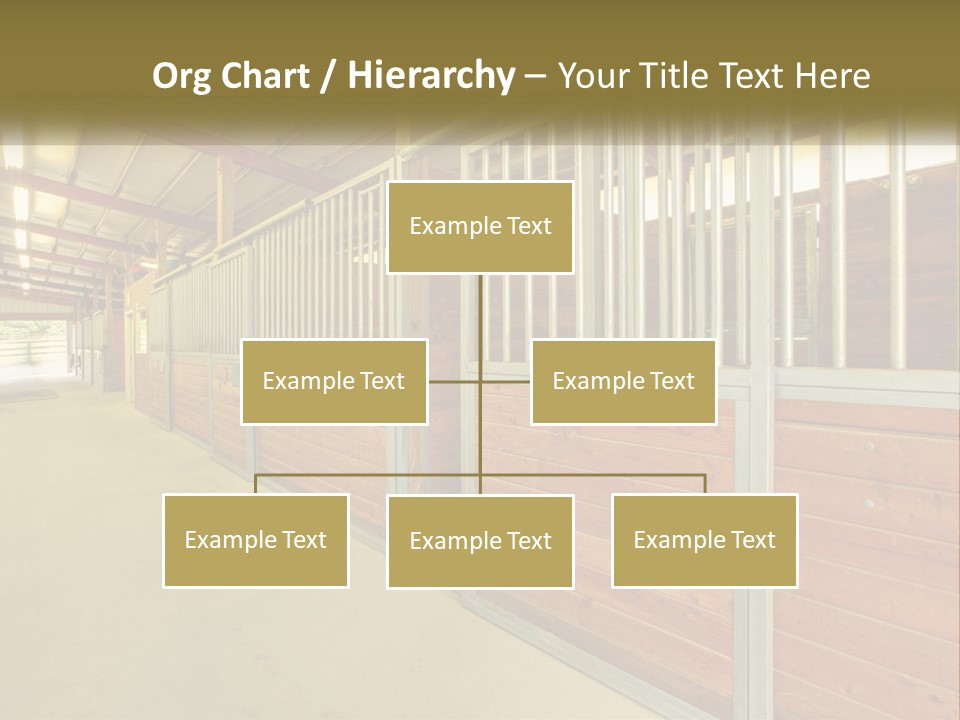 Org Chart / Hierarchy – Your Title Text Here

Example Text

Example Text

Example Text

Example Text

Example Text

Example Text